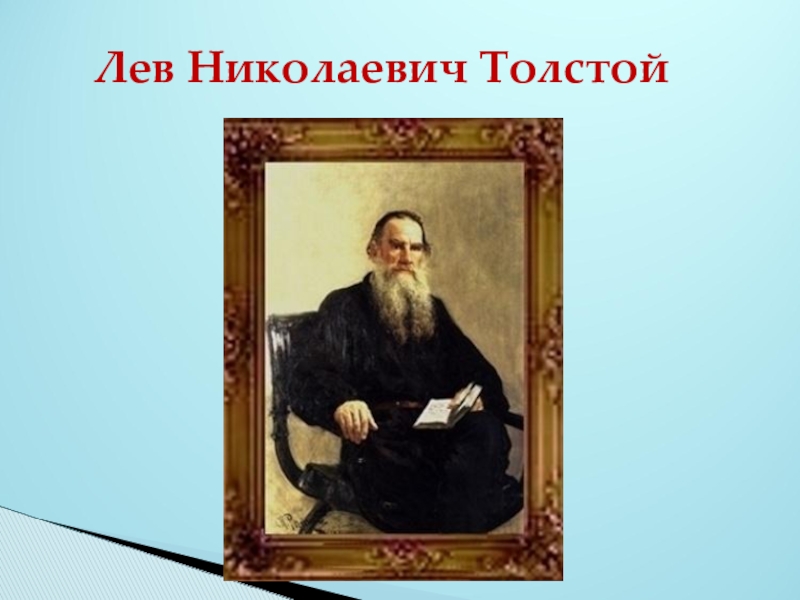 Лев Николаевич Толстой